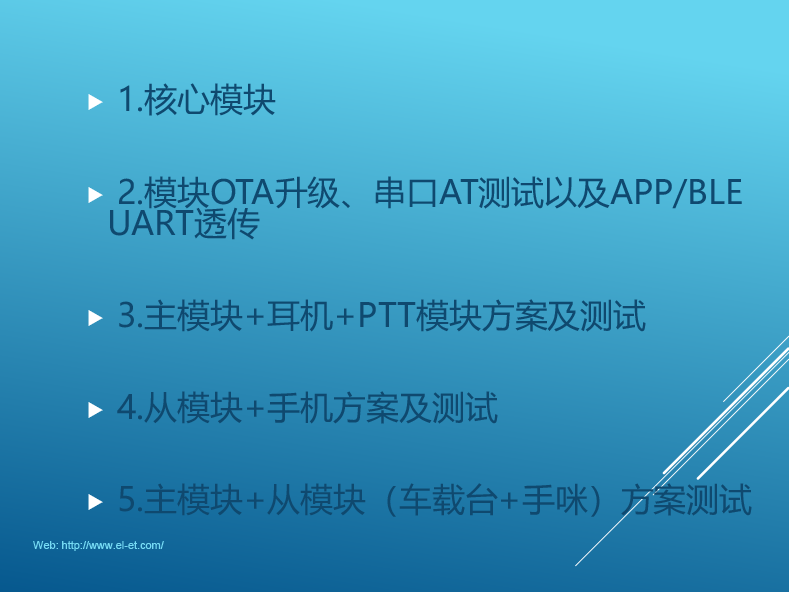 1.核心模块

2.模块OTA升级、串口AT测试以及APP/BLE UART透传

3.主模块+耳机+PTT模块方案及测试

4.从模块+手机方案及测试

5.主模块+从模块（车载台+手咪）方案测试

Web: http://www.el-et.com/